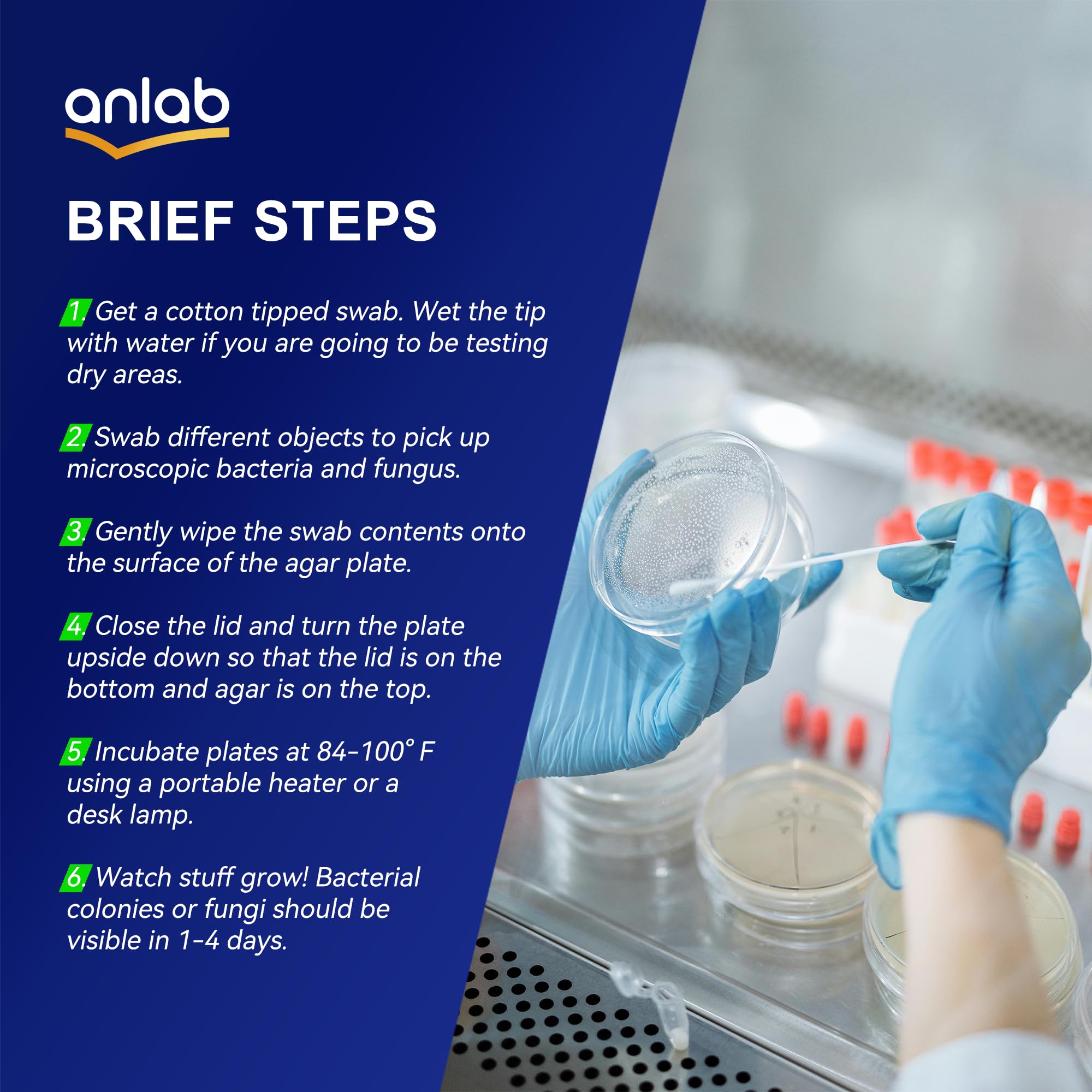 anlab

BRIEF STEPS

1. Get a cotton tipped swab. Wet the tip with water if you are going to be testing dry areas.

2. Swab different objects to pick up microscopic bacteria and fungus.

3. Gently wipe the swab contents onto the surface of the agar plate.

4. Close the lid and turn the plate upside down so that the lid is on the bottom and agar is on the top.

5. Incubate plates at 84-100° F using a portable heater or a desk lamp.

6. Watch stuff grow! Bacterial colonies or fungi should be visible in 1-4 days.